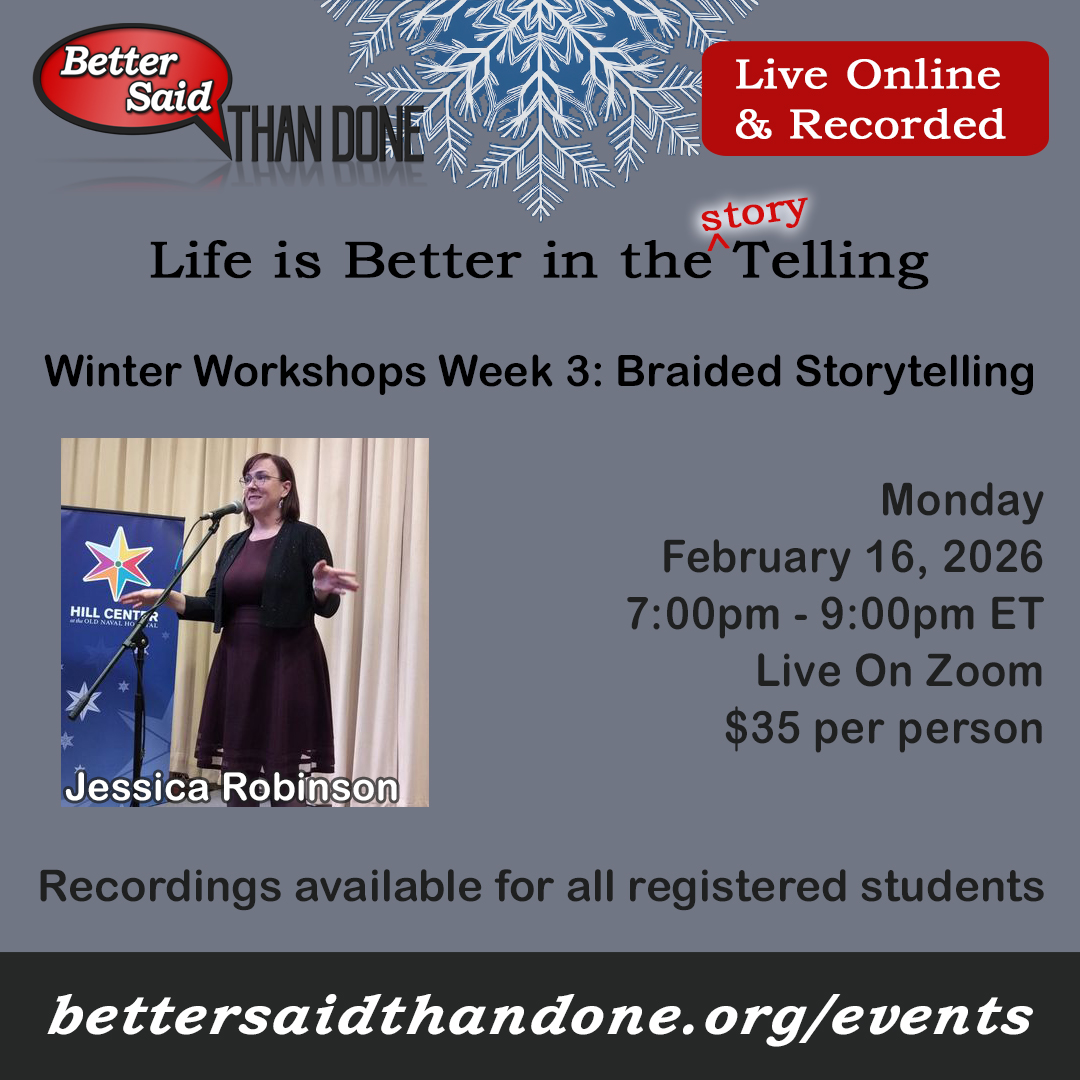 Better Said THAN DONE

Live Online & Recorded

Life is Better in the ^story Telling

Winter Workshops Week 3: Braided Storytelling

HILL CENTER at the OLD NAVAL HOSPITAL

Jessica Robinson

Monday
February 16, 2026
7:00pm - 9:00pm ET
Live On Zoom
$35 per person

Recordings available for all registered students

bettersaidthandone.org/events